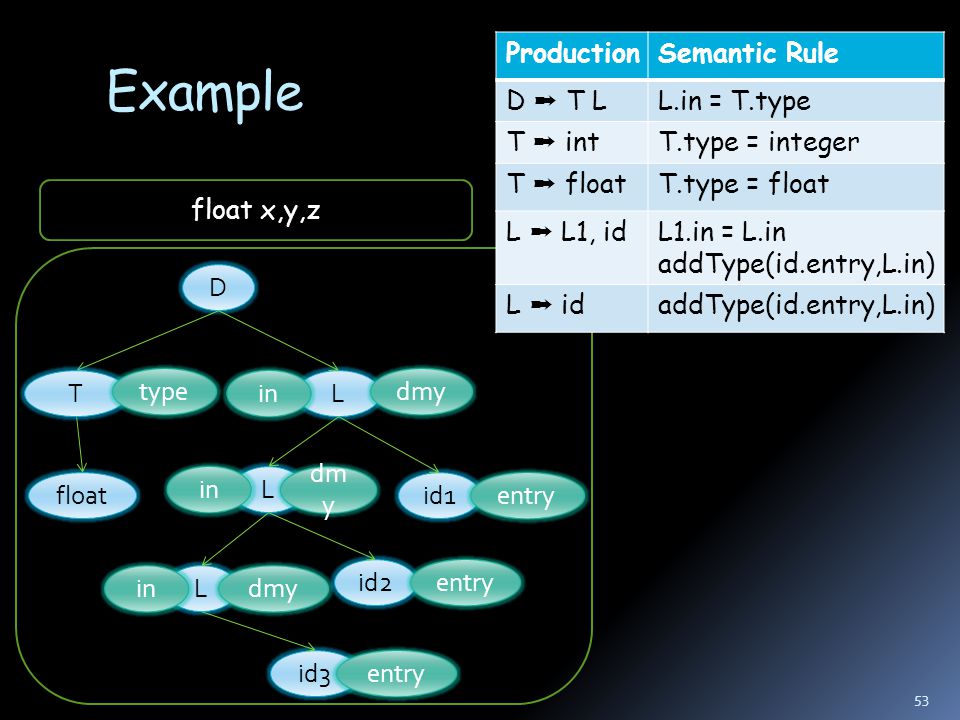 Example

| Production | Semantic Rule |
|---|---|
| D ➡ T L | L.in = T.type |
| T ➡ int | T.type = integer |
| T ➡ float | T.type = float |
| L ➡ L1, id | L1.in = L.in addType(id.entry,L.in) |
| L ➡ id | addType(id.entry,L.in) |

float x,y,z

D

T type in L dmy

float in L dm y id1 entry

in L dmy id2 entry

id3 entry

53